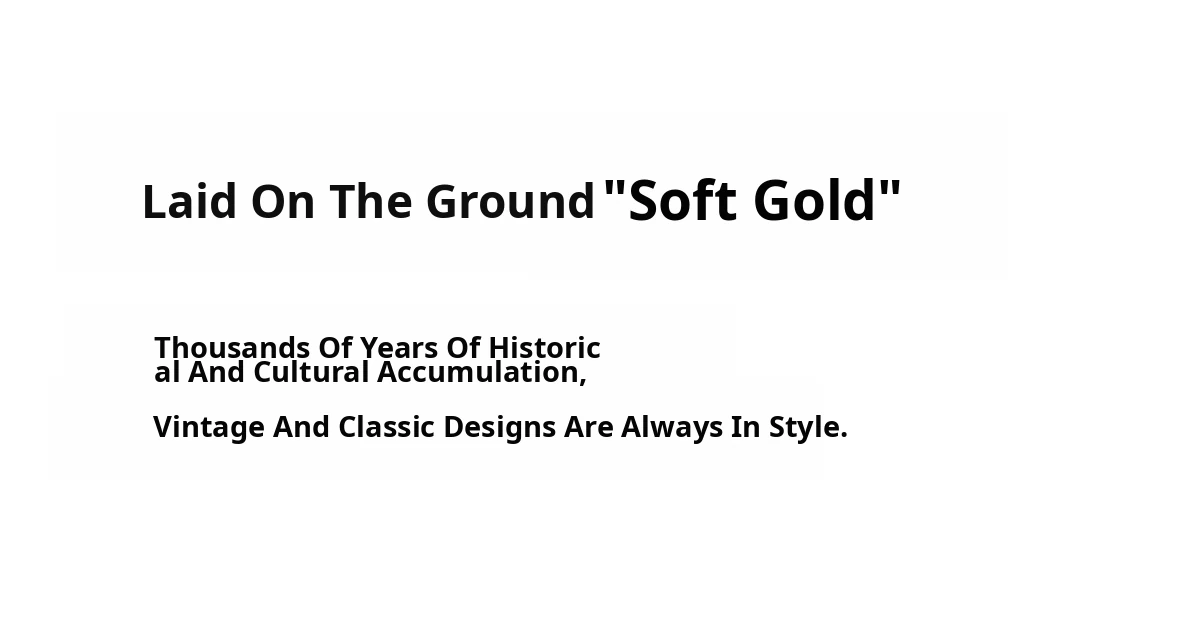 Laid On The Ground "Soft Gold"

Thousands Of Years Of Historical And Cultural Accumulation,

Vintage And Classic Designs Are Always In Style.